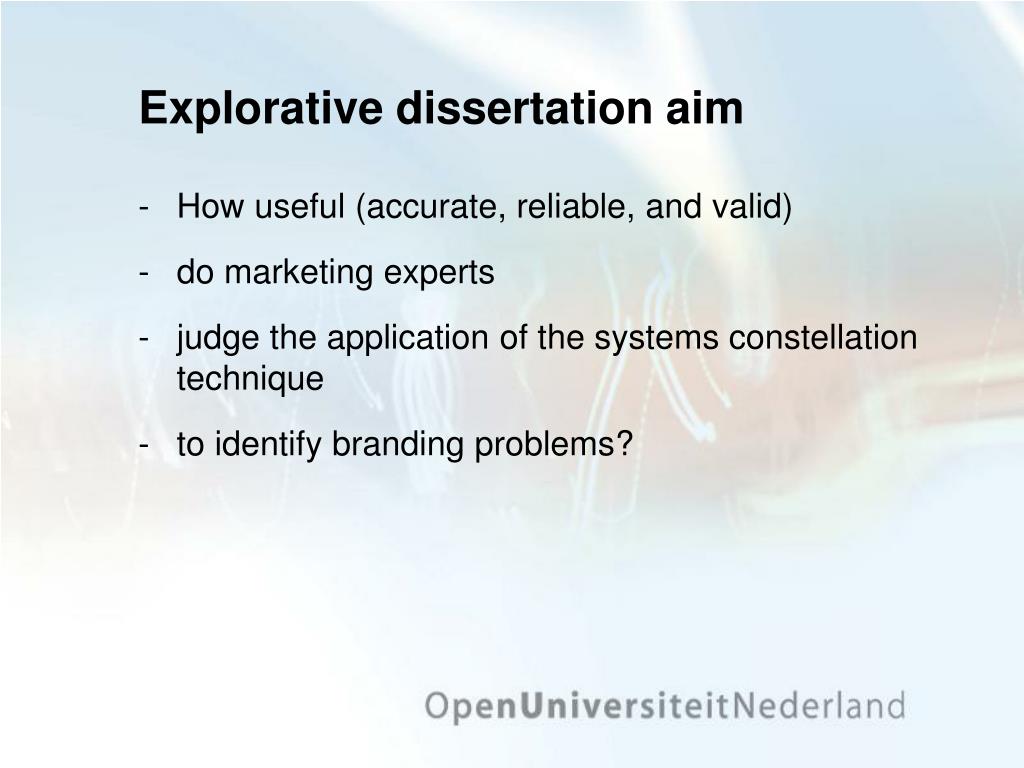 Explorative dissertation aim

- How useful (accurate, reliable, and valid)
- do marketing experts
- judge the application of the systems constellation technique
- to identify branding problems?

OpenUniversiteitNederland